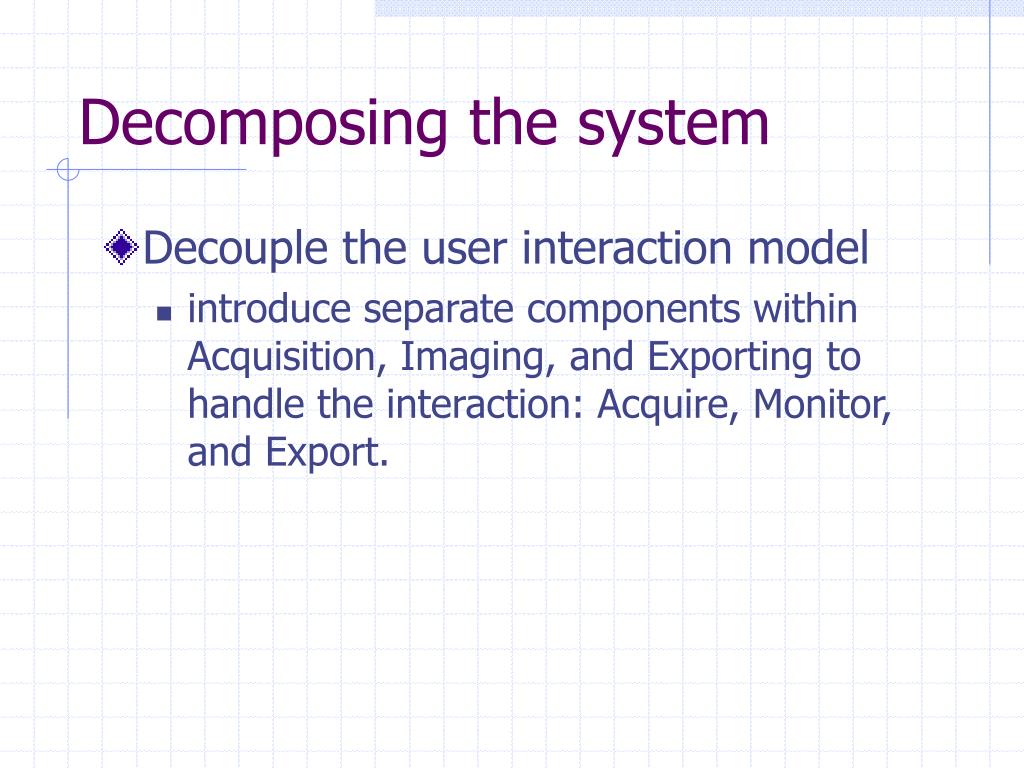 Decomposing the system

Decouple the user interaction model

introduce separate components within Acquisition, Imaging, and Exporting to handle the interaction: Acquire, Monitor, and Export.